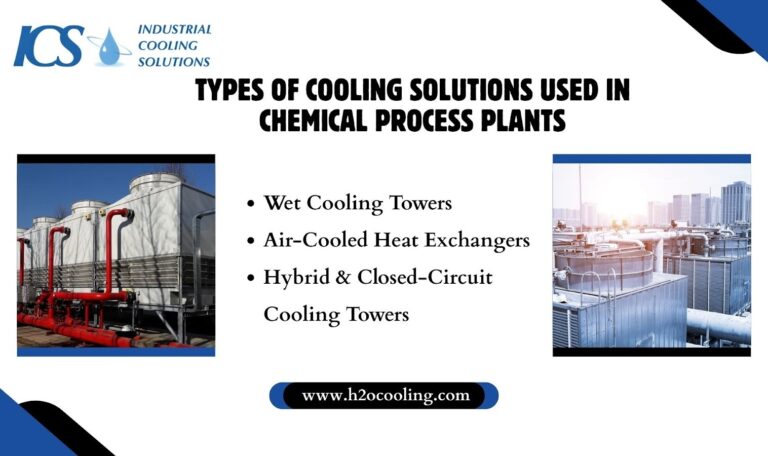 ICS INDUSTRIAL COOLING SOLUTIONS

TYPES OF COOLING SOLUTIONS USED IN CHEMICAL PROCESS PLANTS

• Wet Cooling Towers
• Air-Cooled Heat Exchangers
• Hybrid & Closed-Circuit Cooling Towers

www.h2ocooling.com